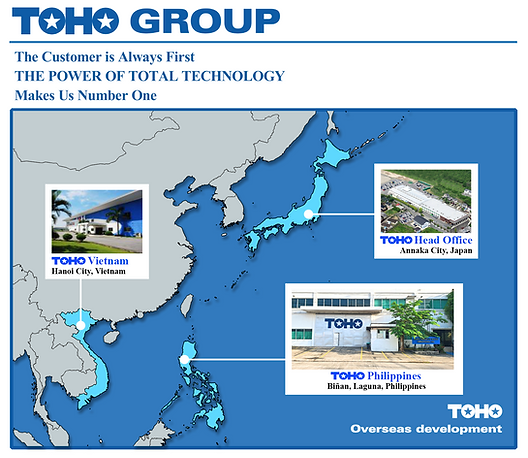 TOHO GROUP

The Customer is Always First
THE POWER OF TOTAL TECHNOLOGY
Makes Us Number One

TOHO Vietnam
Hanoi City, Vietnam

TOHO Head Office
Annaka City, Japan

TOHO

TOHO Philippines
Biñan, Laguna, Philippines

TOHO
Overseas development